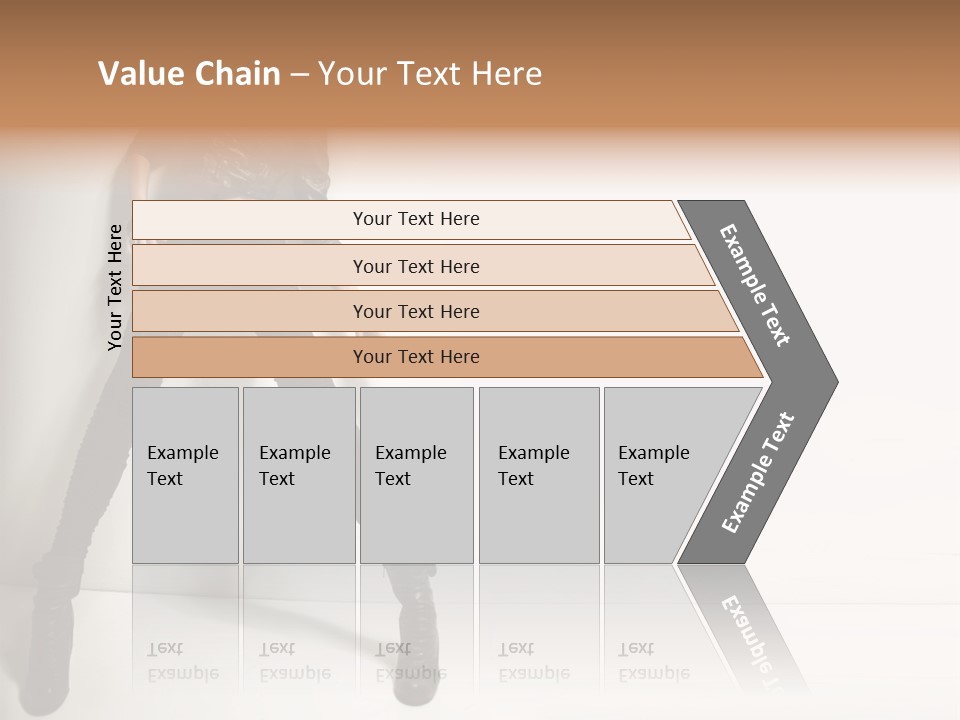 Value Chain – Your Text Here

Your Text Here

Your Text Here

Your Text Here

Your Text Here

Your Text Here

Example Text

Example Text

Example Text

Example Text

Example Text

Example Text

Example Text